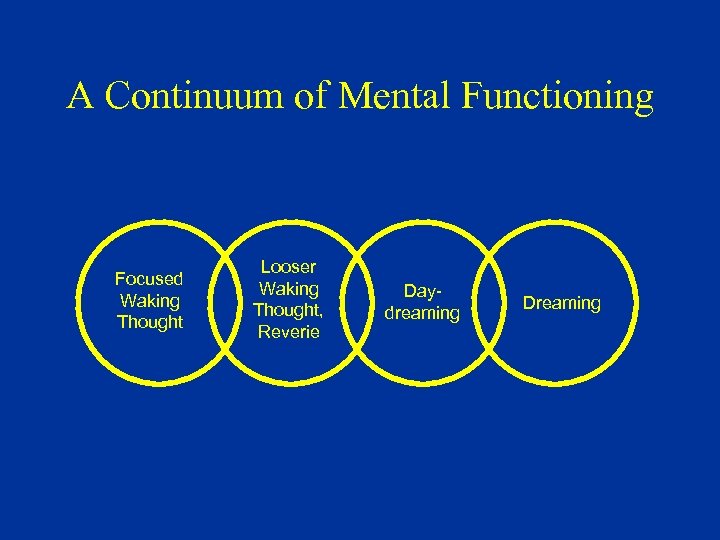 A Continuum of Mental Functioning

Focused Waking Thought

Looser Waking Thought, Reverie

Day-dreaming

Dreaming